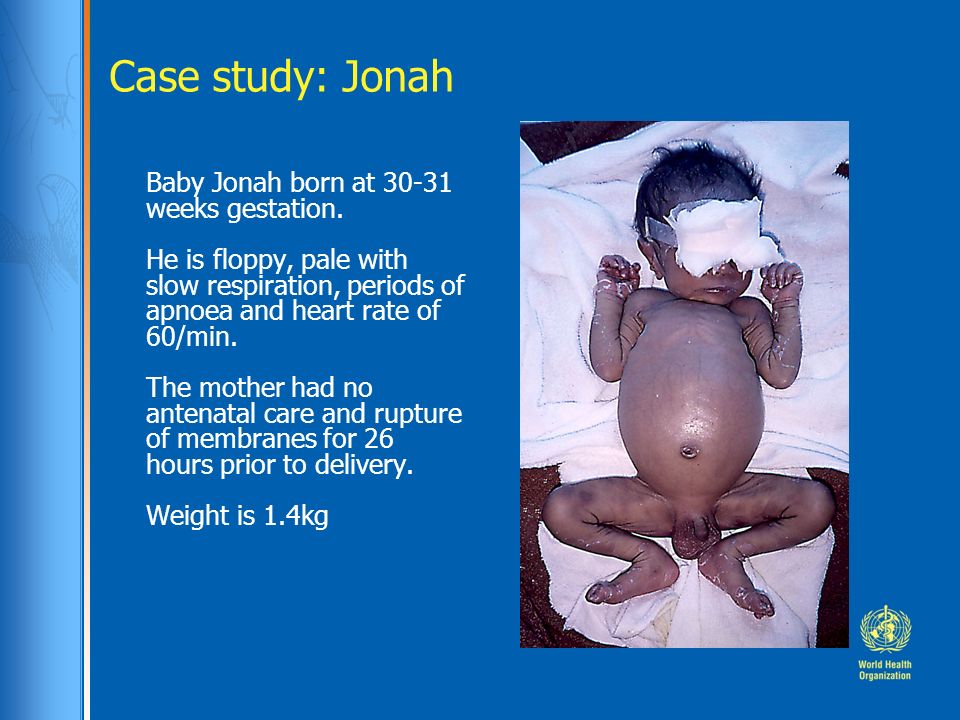 Case study: Jonah

Baby Jonah born at 30-31 weeks gestation.

He is floppy, pale with slow respiration, periods of apnoea and heart rate of 60/min.

The mother had no antenatal care and rupture of membranes for 26 hours prior to delivery.

Weight is 1.4kg

World Health Organization